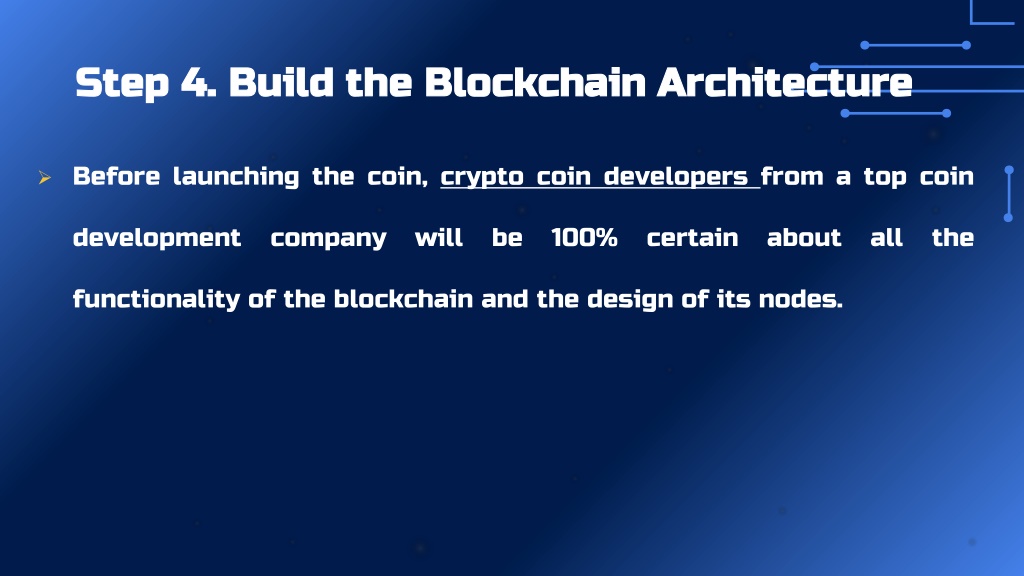 Step 4. Build the Blockchain Architecture

➢ Before launching the coin, crypto coin developers from a top coin development company will be 100% certain about all the functionality of the blockchain and the design of its nodes.